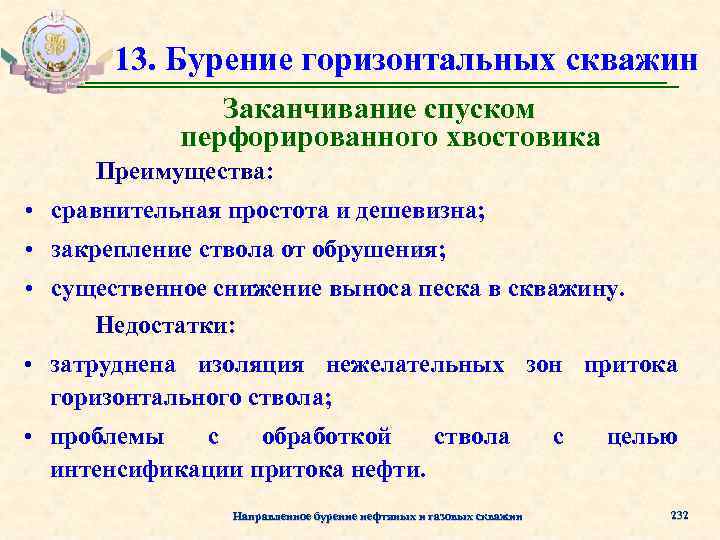 13. Бурение горизонтальных скважин

Заканчивание спуском перфорированного хвостовика

Преимущества:

• сравнительная простота и дешевизна;

• закрепление ствола от обрушения;

• существенное снижение выноса песка в скважину.

Недостатки:

• затруднена изоляция нежелательных зон притока горизонтального ствола;

• проблемы с обработкой ствола с целью интенсификации притока нефти.

Направленное бурение нефтяных и газовых скважин

232